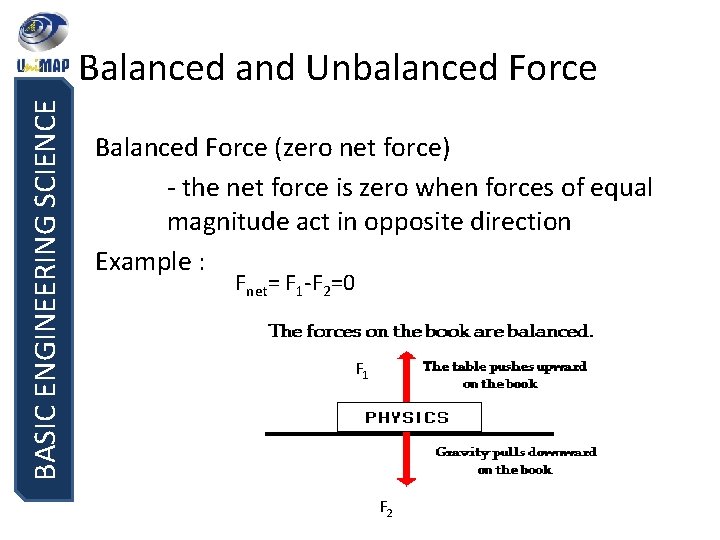 UniMAP

BASIC ENGINEERING SCIENCE

Balanced and Unbalanced Force

Balanced Force (zero net force)

- the net force is zero when forces of equal magnitude act in opposite direction

Example :

$F_{net} = F_1 - F_2 = 0$

The forces on the book are balanced.

$F_1$

The table pushes upward on the book

PHYSICS

Gravity pulls downward on the book

$F_2$